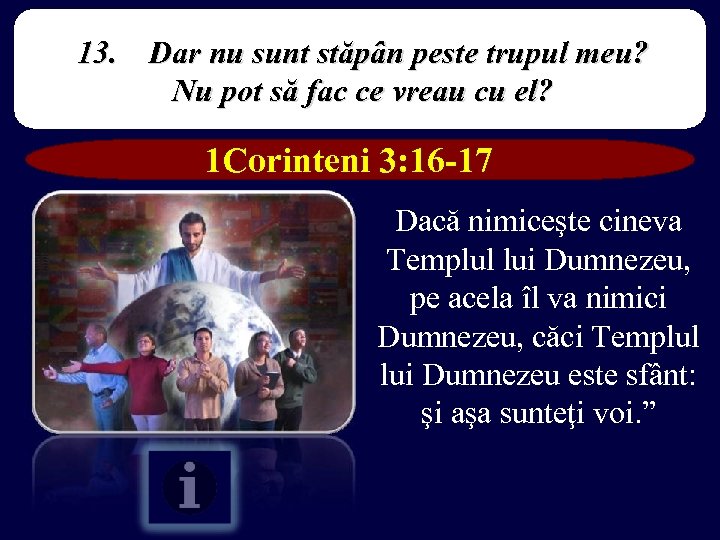 13. Dar nu sunt stăpân peste trupul meu? Nu pot să fac ce vreau cu el?

1Corinteni 3:16-17

Dacă nimiceşte cineva Templul lui Dumnezeu, pe acela îl va nimici Dumnezeu, căci Templul lui Dumnezeu este sfânt: şi aşa sunteţi voi.”

i